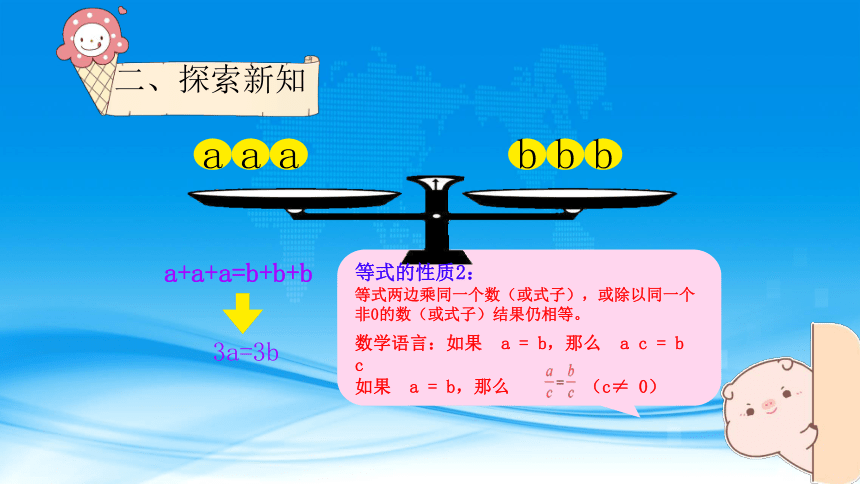 二、探索新知

a a a

b b b

a+a+a=b+b+b

3a=3b

等式的性质2：

等式两边乘同一个数（或式子），或除以同一个非0的数（或式子）结果仍相等。

数学语言：如果 a = b，那么 a c = b c

如果 a = b，那么 $\frac{a}{c}=\frac{b}{c}$ （c≠ 0）